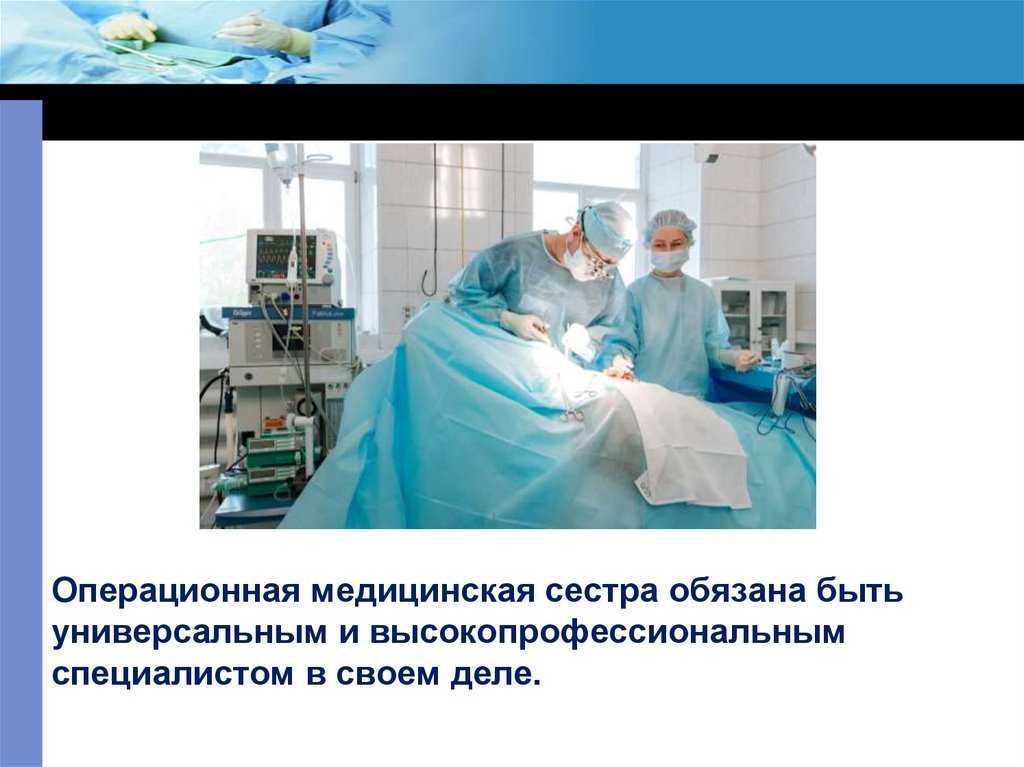 Операционная медицинская сестра обязана быть универсальным и высокопрофессиональным специалистом в своем деле.